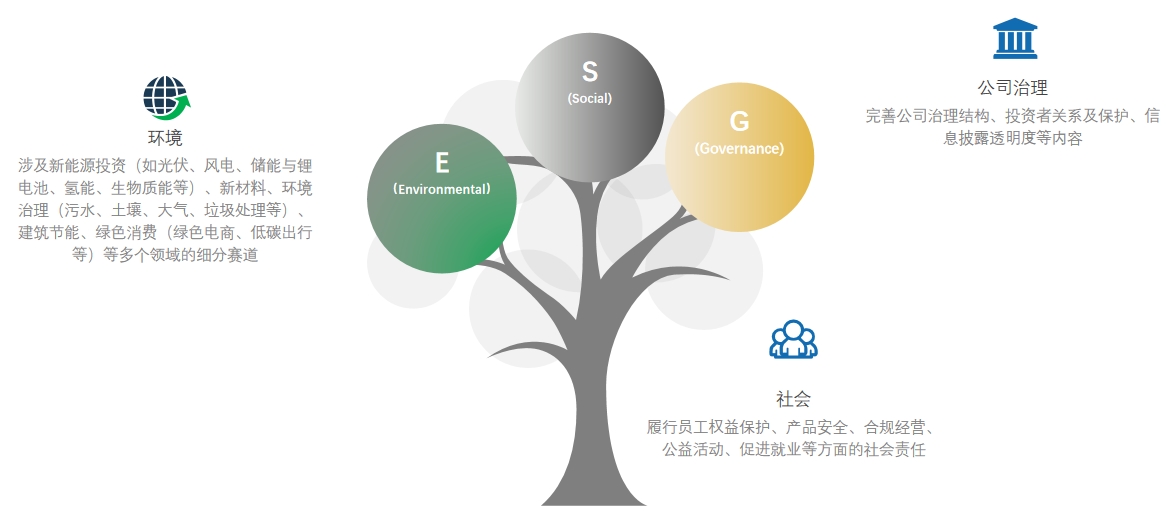 环境

涉及新能源投资（如光伏、风电、储能与锂电池、氢能、生物质能等）、新材料、环境治理（污水、土壤、大气、垃圾处理等）、建筑节能、绿色消费（绿色电商、低碳出行等）等多个领域的细分赛道

E
(Environmental)

S
(Social)

G
(Governance)

公司治理

完善公司治理结构、投资者关系及保护、信息披露透明度等内容

社会

履行员工权益保护、产品安全、合规经营、公益活动、促进就业等方面的社会责任